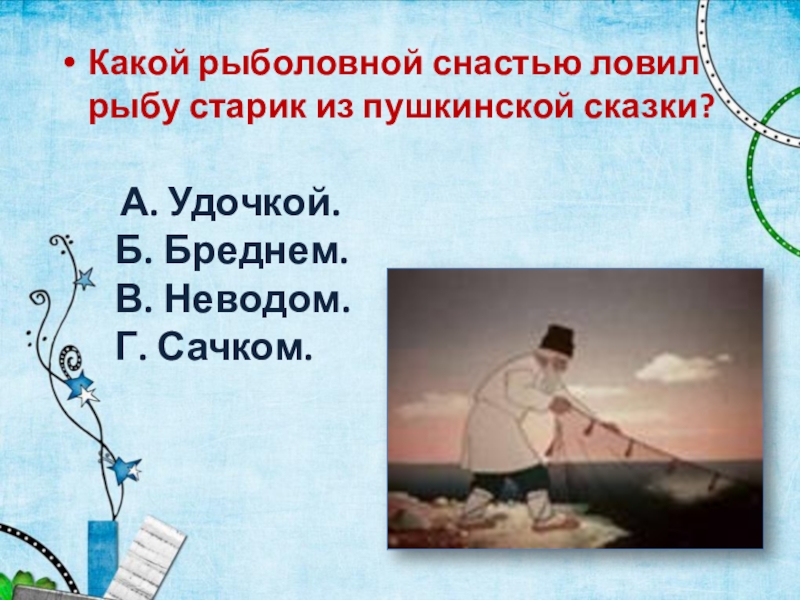 • Какой рыболовной снастью ловил рыбу старик из пушкинской сказки?

А. Удочкой.
Б. Бреднем.
В. Неводом.
Г. Сачком.